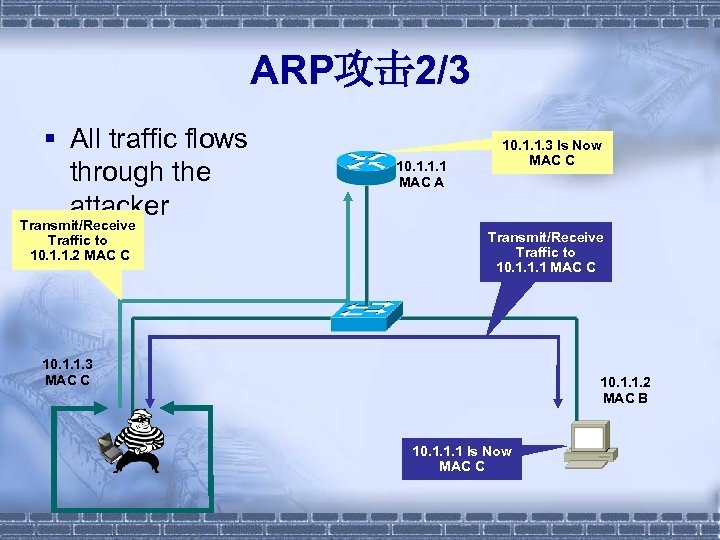 ARP攻击2/3

▪ All traffic flows through the attacker

10.1.1.3 Is Now MAC C

10.1.1.1
MAC A

Transmit/Receive Traffic to 10.1.1.2 MAC C

Transmit/Receive Traffic to 10.1.1.1 MAC C

10.1.1.3
MAC C

10.1.1.2
MAC B

10.1.1.1 Is Now MAC C